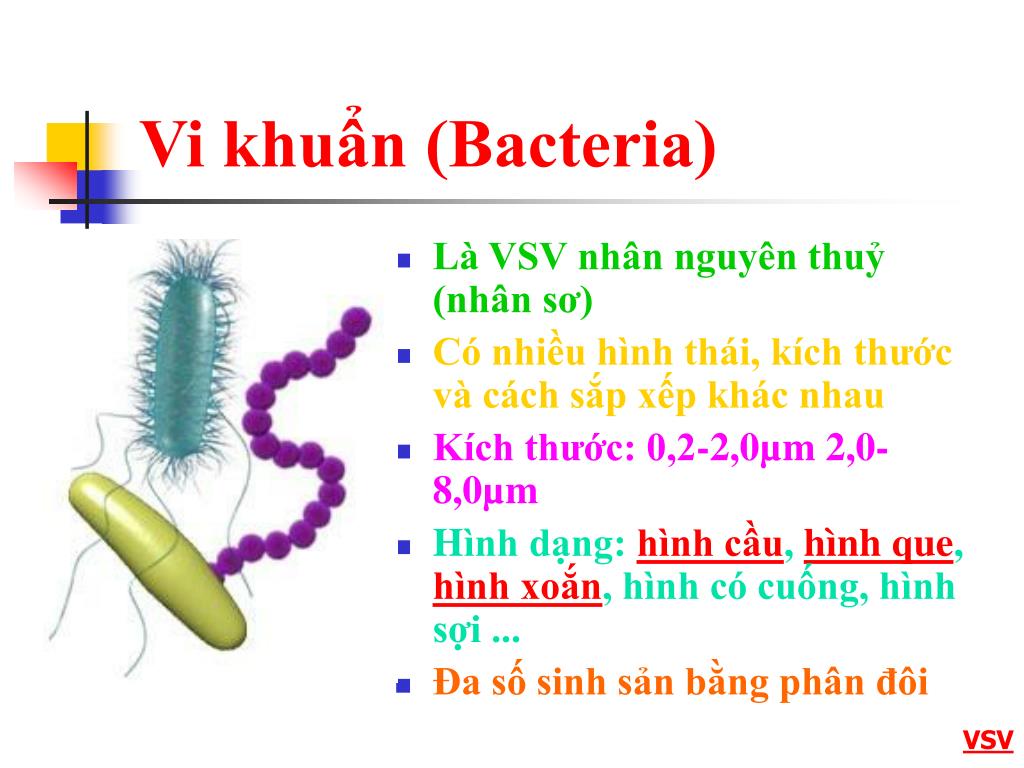 Vi khuẩn (Bacteria)

- Là VSV nhân nguyên thuỷ (nhân sơ)
- Có nhiều hình thái, kích thước và cách sắp xếp khác nhau
- Kích thước: 0,2-2,0µm 2,0-8,0µm
- Hình dạng: hình cầu, hình que, hình xoắn, hình có cuống, hình sợi ...
- Đa số sinh sản bằng phân đôi

VSV